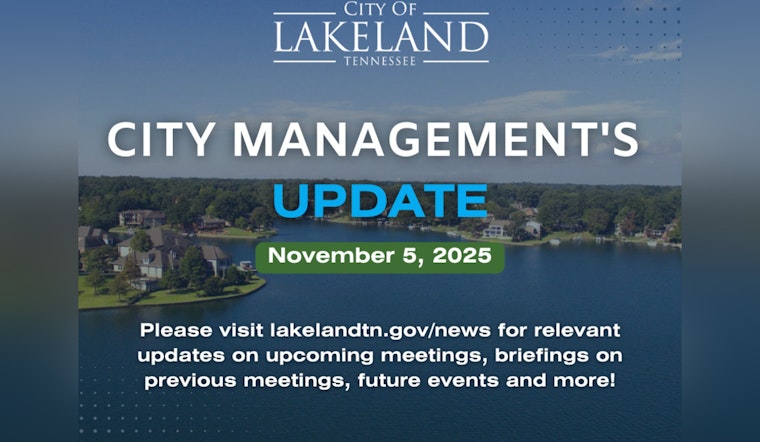 CITY OF
LAKELAND
TENNESSEE

CITY MANAGEMENT'S
UPDATE

November 5, 2025

Please visit lakelandtn.gov/news for relevant updates on upcoming meetings, briefings on previous meetings, future events and more!